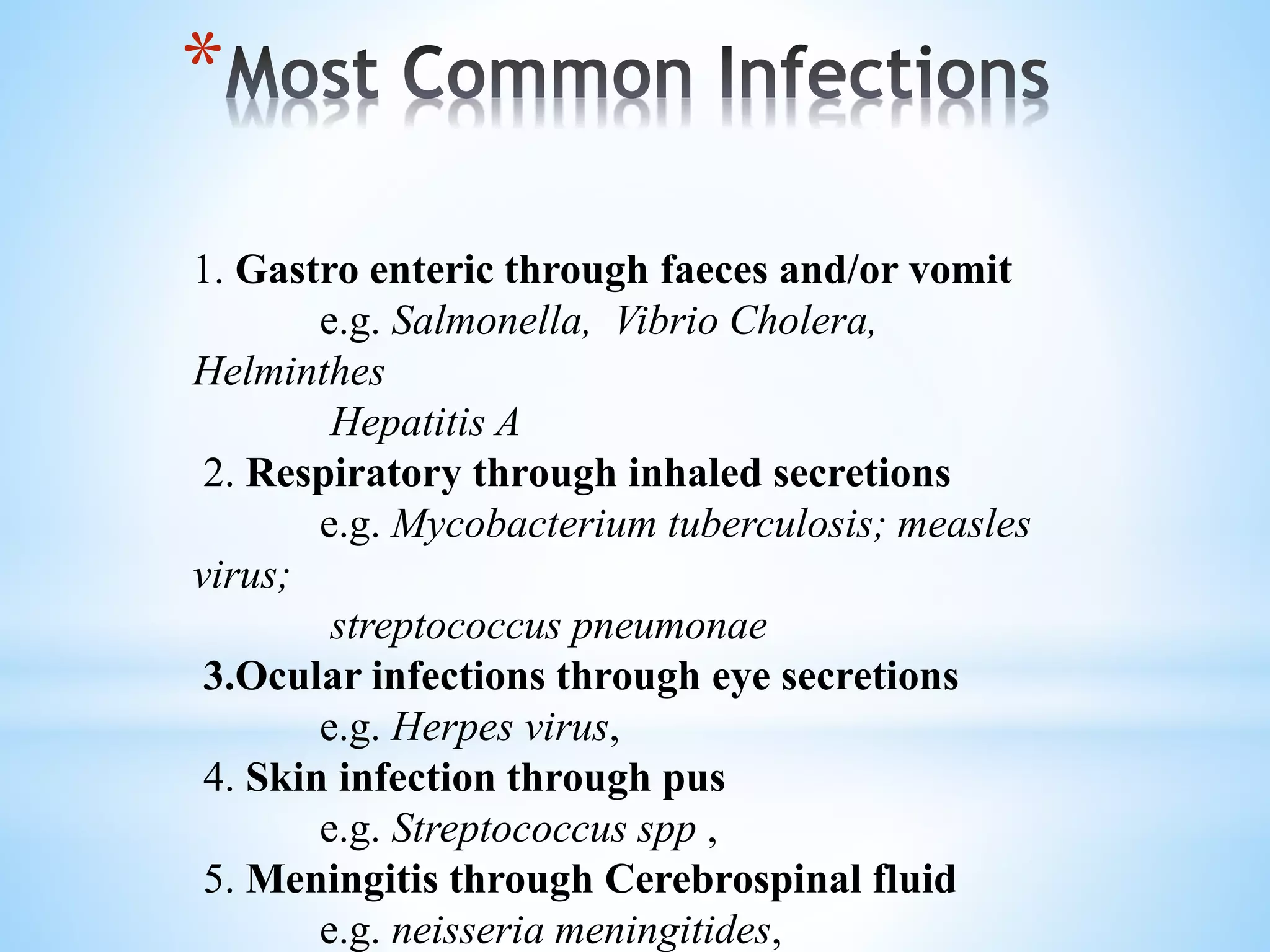 *Most Common Infections

1. Gastro enteric through faeces and/or vomit
e.g. Salmonella, Vibrio Cholera, Helminthes
Hepatitis A
2. Respiratory through inhaled secretions
e.g. Mycobacterium tuberculosis; measles virus;
streptococcus pneumonae
3.Ocular infections through eye secretions
e.g. Herpes virus,
4. Skin infection through pus
e.g. Streptococcus spp ,
5. Meningitis through Cerebrospinal fluid
e.g. neisseria meningitides,